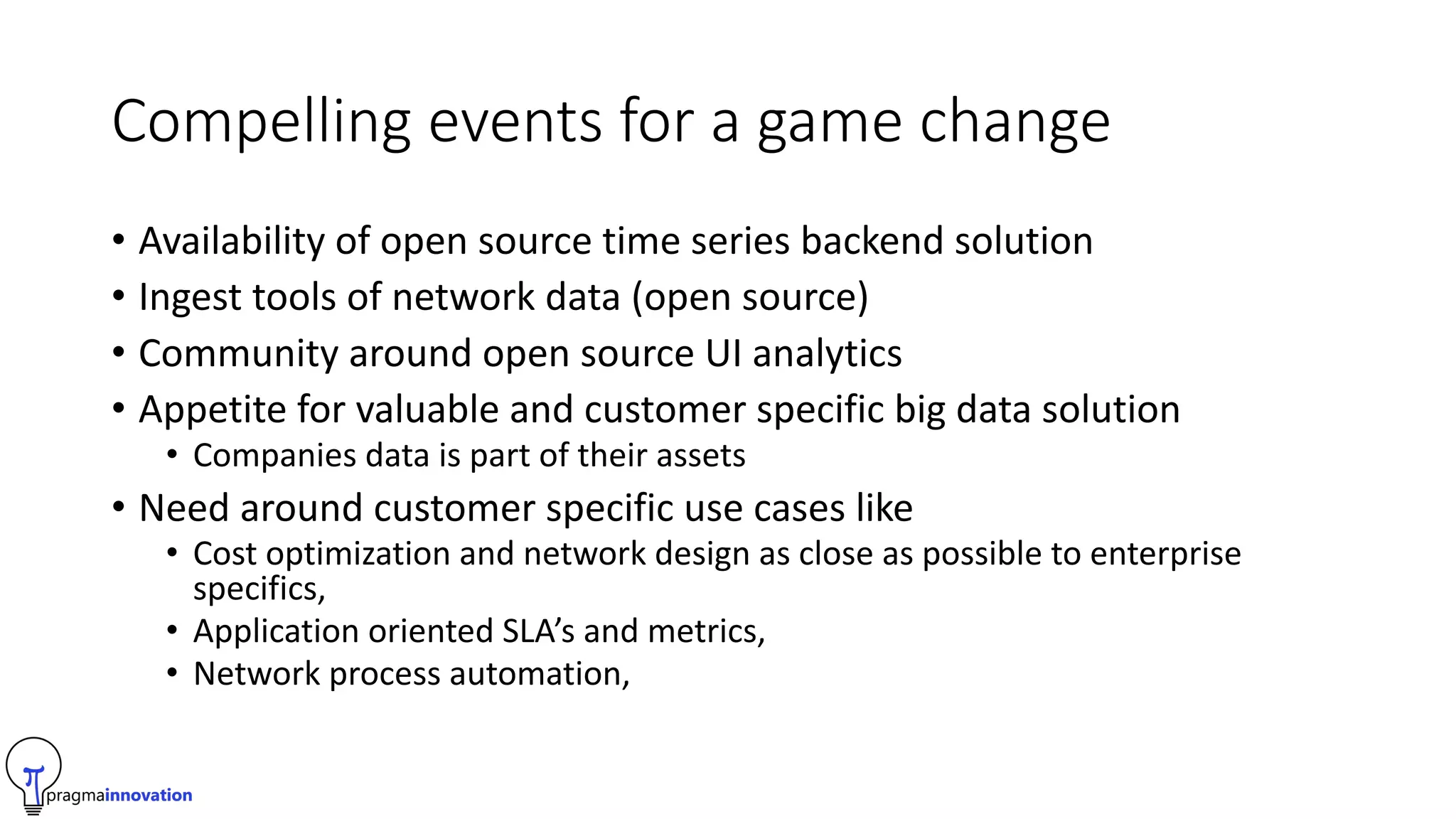 Compelling events for a game change

• Availability of open source time series backend solution
• Ingest tools of network data (open source)
• Community around open source UI analytics
• Appetite for valuable and customer specific big data solution
  • Companies data is part of their assets
• Need around customer specific use cases like
  • Cost optimization and network design as close as possible to enterprise specifics,
  • Application oriented SLA's and metrics,
  • Network process automation,

pragmainnovation